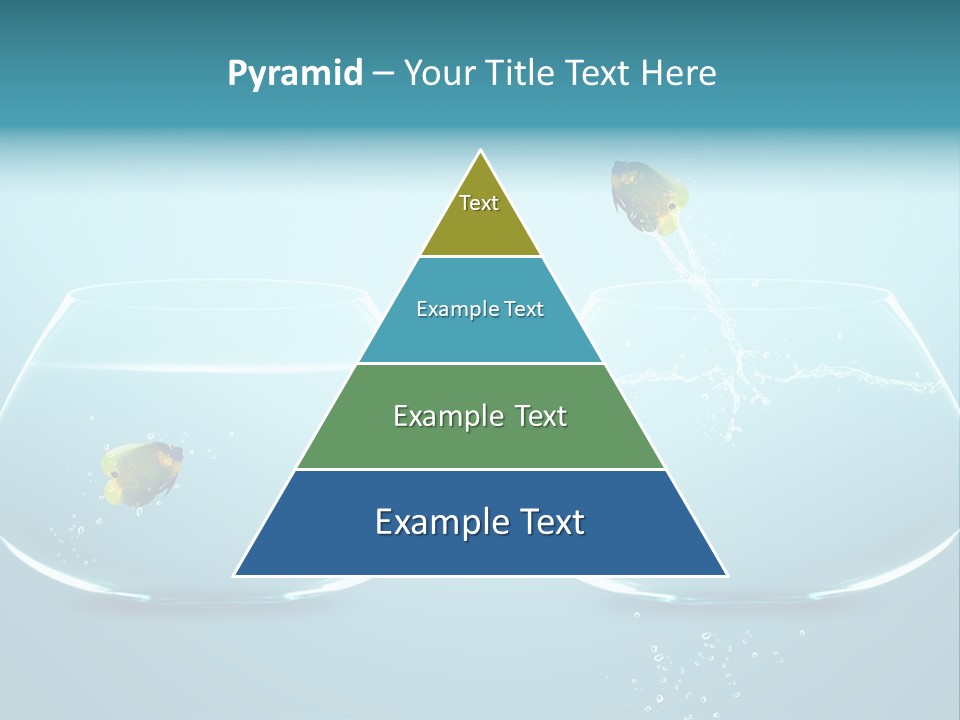 Pyramid – Your Title Text Here

Text

Example Text

Example Text

Example Text